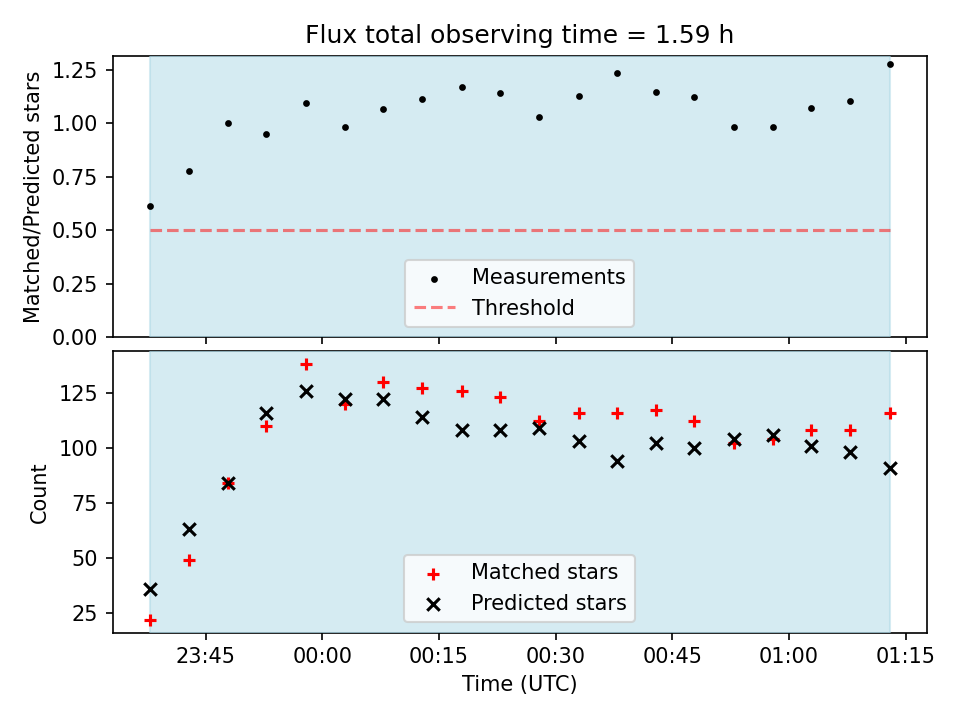 Flux total observing time = 1.59 h

Matched/Predicted stars

1.25
1.00
0.75
0.50
0.25
0.00

Measurements
Threshold

Count

125
100
75
50
25

Matched stars
Predicted stars

23:45
00:00
00:15
00:30
00:45
01:00
01:15

Time (UTC)